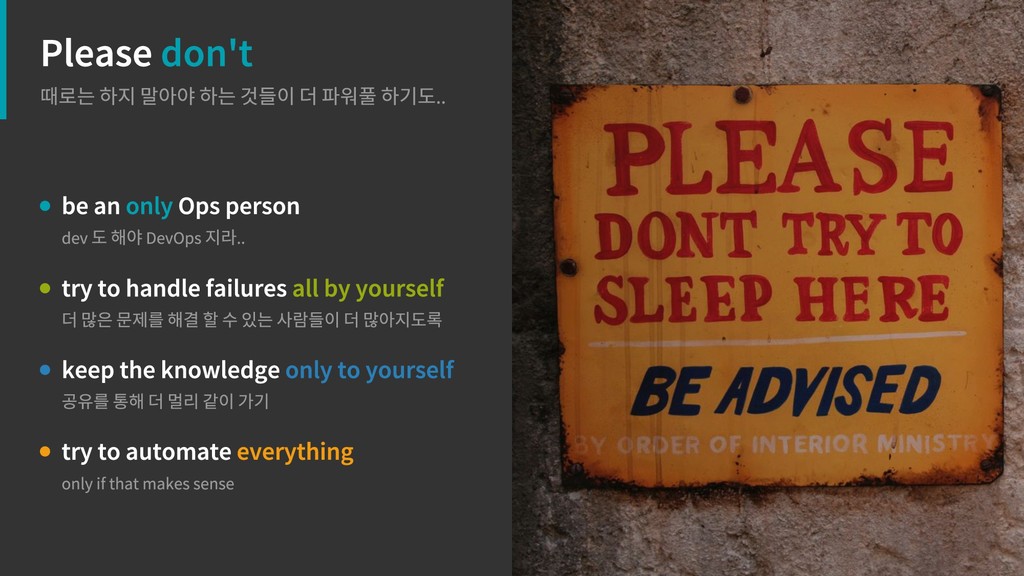 Please don't

때로는 하지 말아야 하는 것들이 더 파워풀 하기도..

be an only Ops person

dev 도 해야 DevOps 지라..

try to handle failures all by yourself

더 많은 문제를 해결 할 수 있는 사람들이 더 많아지도록

keep the knowledge only to yourself

공유를 통해 더 멀리 같이 가기

try to automate everything

only if that makes sense

PLEASE DONT TRY TO SLEEP HERE

BE ADVISED

BY ORDER OF INTERIOR MINISTRY